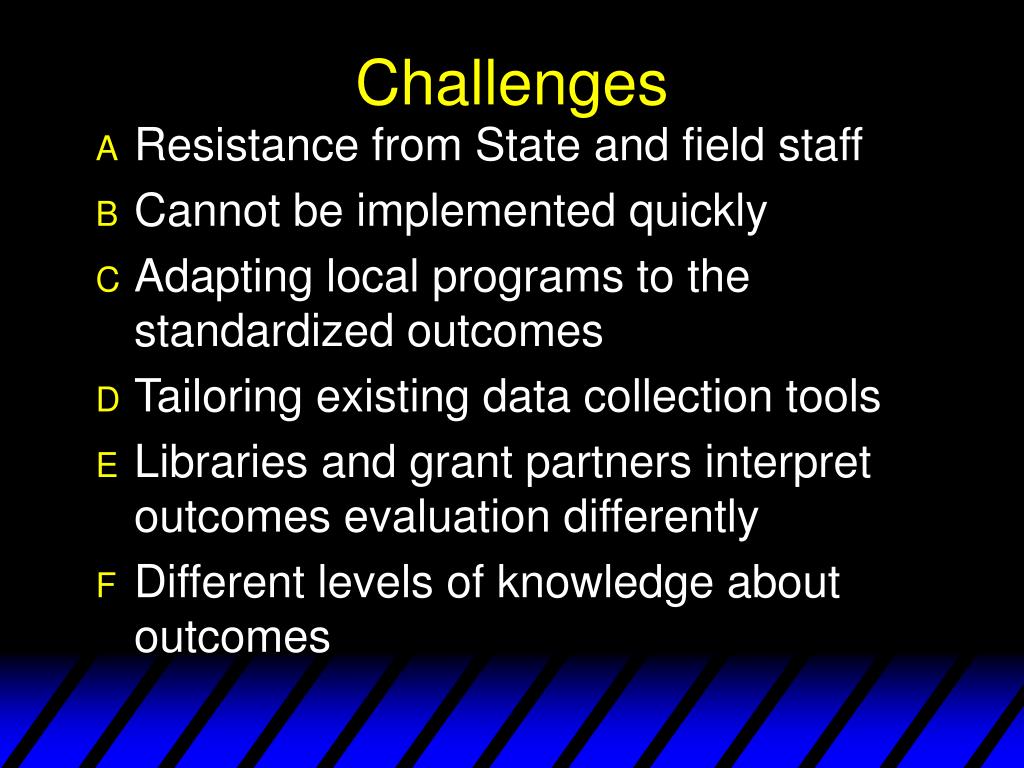 Challenges

A Resistance from State and field staff

B Cannot be implemented quickly

C Adapting local programs to the standardized outcomes

D Tailoring existing data collection tools

E Libraries and grant partners interpret outcomes evaluation differently

F Different levels of knowledge about outcomes